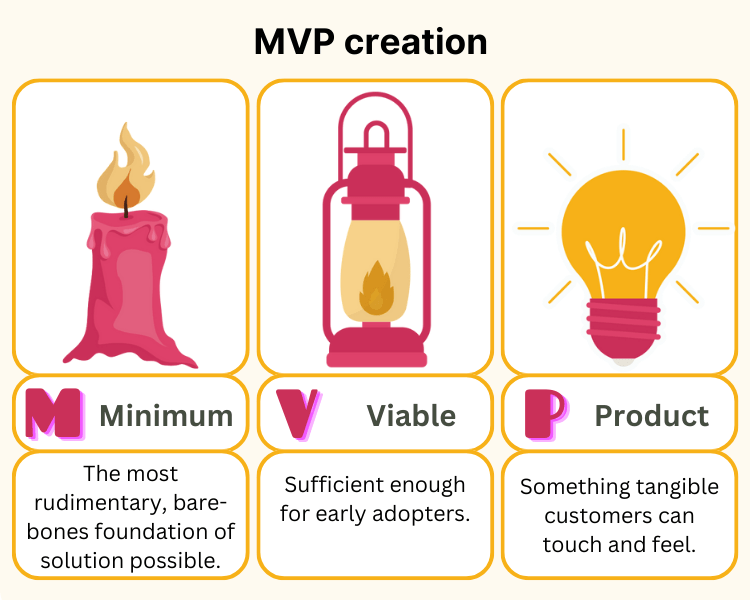 MVP creation

M Minimum

The most rudimentary, bare-bones foundation of solution possible.

V Viable

Sufficient enough for early adopters.

P Product

Something tangible customers can touch and feel.